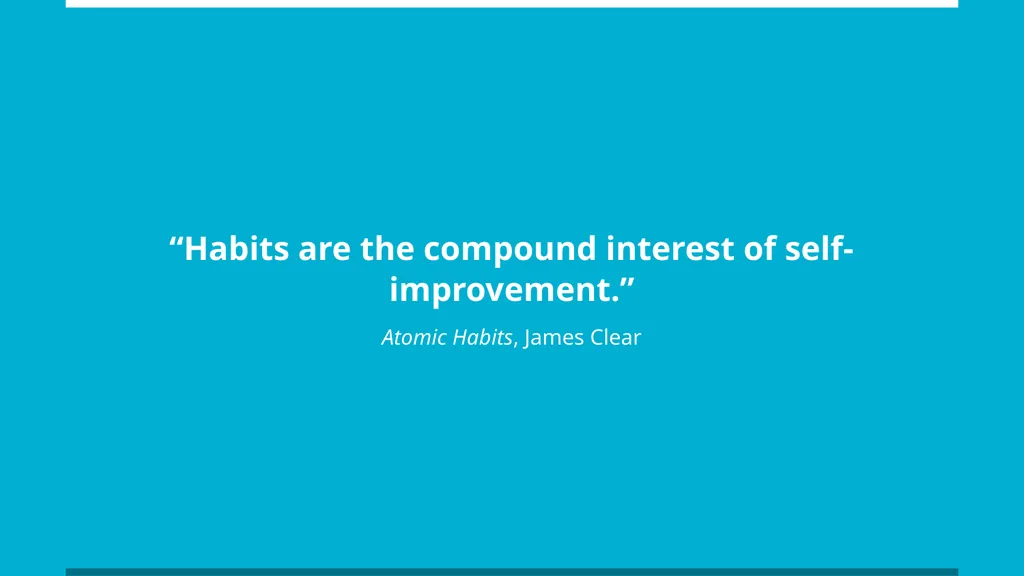 “Habits are the compound interest of self-improvement.”

Atomic Habits, James Clear